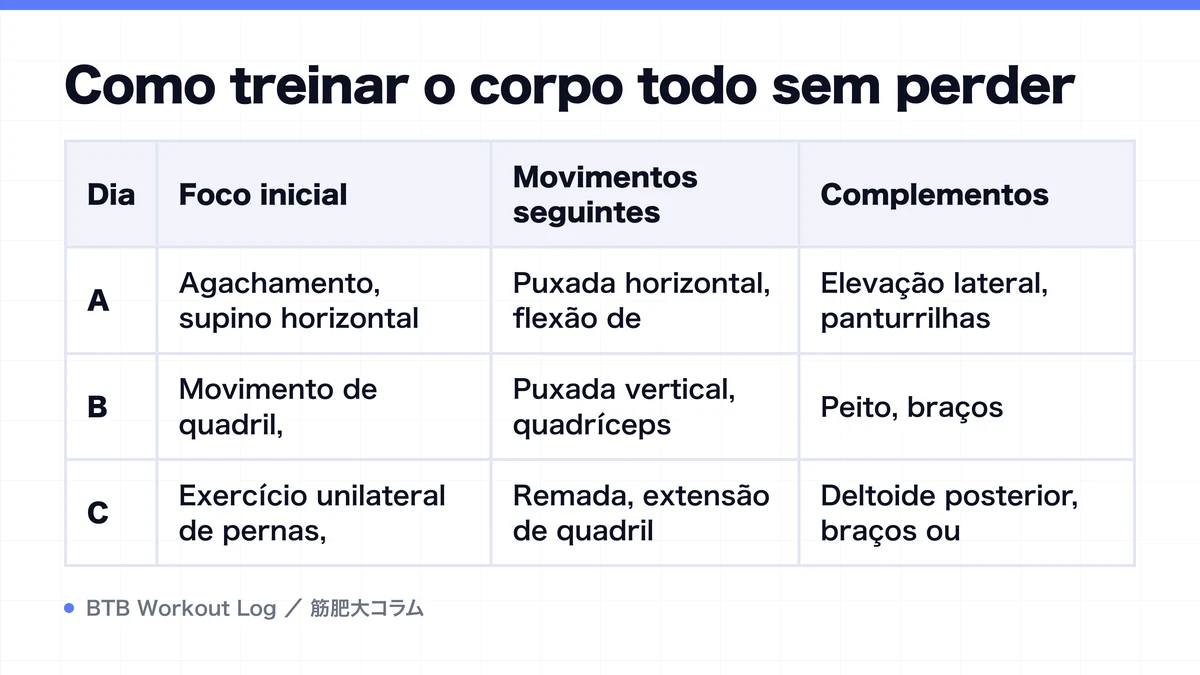 Como treinar o corpo todo sem perder

| Dia | Foco inicial | Movimentos seguintes | Complementos |
|---|---|---|---|
| A | Agachamento, supino horizontal | Puxada horizontal, flexão de | Elevação lateral, panturrilhas |
| B | Movimento de quadril, | Puxada vertical, quadríceps | Peito, braços |
| C | Exercício unilateral de pernas, | Remada, extensão de quadril | Deltoide posterior, braços ou |

BTB Workout Log ／ 筋肥大コラム